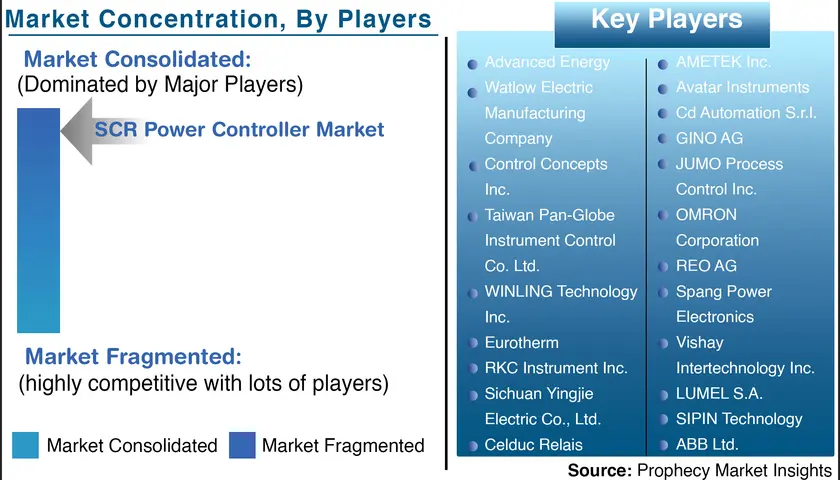 Market Concentration, By Players

Market Consolidated:
(Dominated by Major Players)

SCR Power Controller Market

Market Fragmented:
(highly competitive with lots of players)

Market Consolidated
Market Fragmented

Key Players

Advanced Energy
Watlow Electric Manufacturing Company
Control Concepts Inc.
Taiwan Pan-Globe Instrument Control Co. Ltd.
WINLING Technology Inc.
Eurotherm
RKC Instrument Inc.
Sichuan Yingjie Electric Co., Ltd.
Celduc Relais

AMETEK Inc.
Avatar Instruments
Cd Automation S.r.l.
GINO AG
JUMO Process Control Inc.
OMRON Corporation
REO AG
Spang Power Electronics
Vishay Intertechnology Inc.
LUMEL S.A.
SIPIN Technology
ABB Ltd.

Source: Prophecy Market Insights